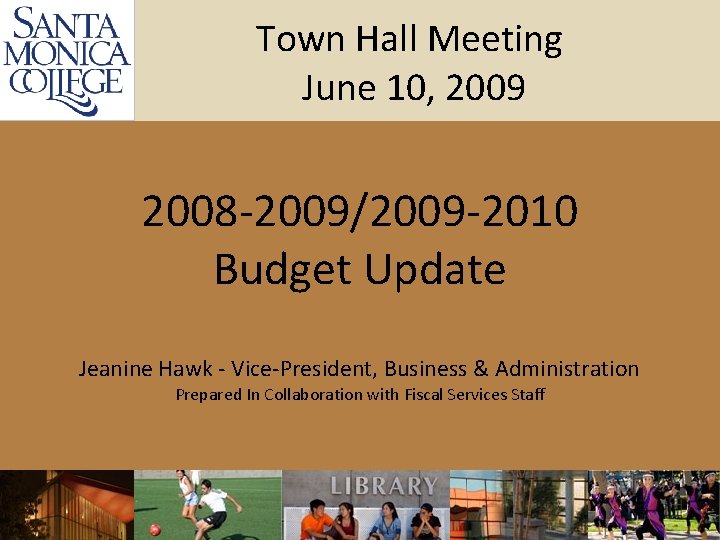 SANTA MONICA COLLEGE

Town Hall Meeting
June 10, 2009

2008-2009/2009-2010
Budget Update

Jeanine Hawk - Vice-President, Business & Administration
Prepared In Collaboration with Fiscal Services Staff

LIBRARY